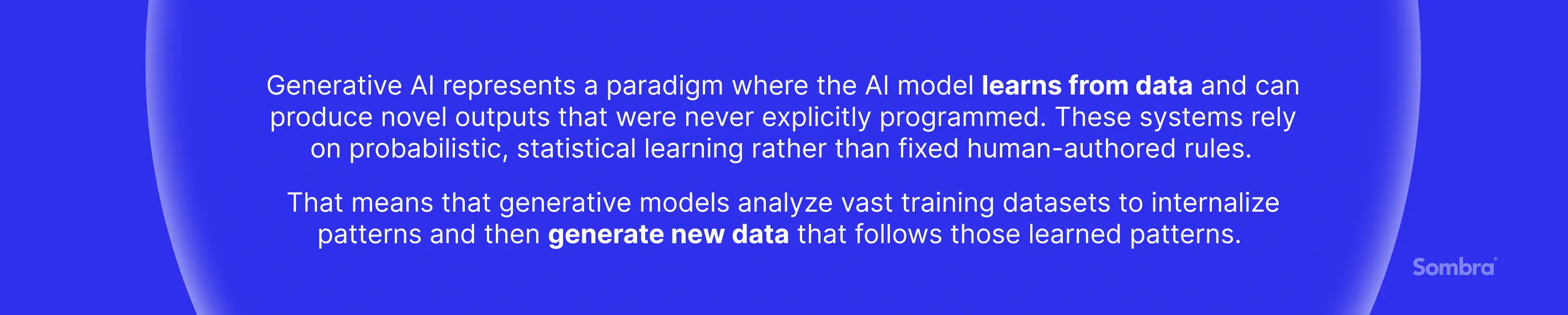 Generative AI represents a paradigm where the AI model learns from data and can produce novel outputs that were never explicitly programmed. These systems rely on probabilistic, statistical learning rather than fixed human-authored rules.

That means that generative models analyze vast training datasets to internalize patterns and then generate new data that follows those learned patterns.

Sombra